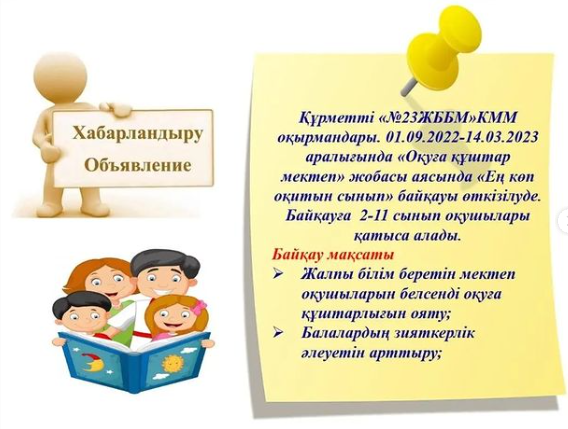 Хабарландыру
Объявление

Құрметті «№23ЖББМ»КММ оқырмандары. 01.09.2022-14.03.2023 аралығында «Оқуға құштар мектеп» жобасы аясында «Ең көп оқитын сынып» байқауы өткізілуде. Байқауға 2-11 сынып оқушылары қатыса алады.

Байқау мақсаты
➢ Жалпы білім беретін мектеп оқушыларын белсенді оқуға құштарлығын ояту;
➢ Балалардың зияткерлік әлеуетін арттыру;